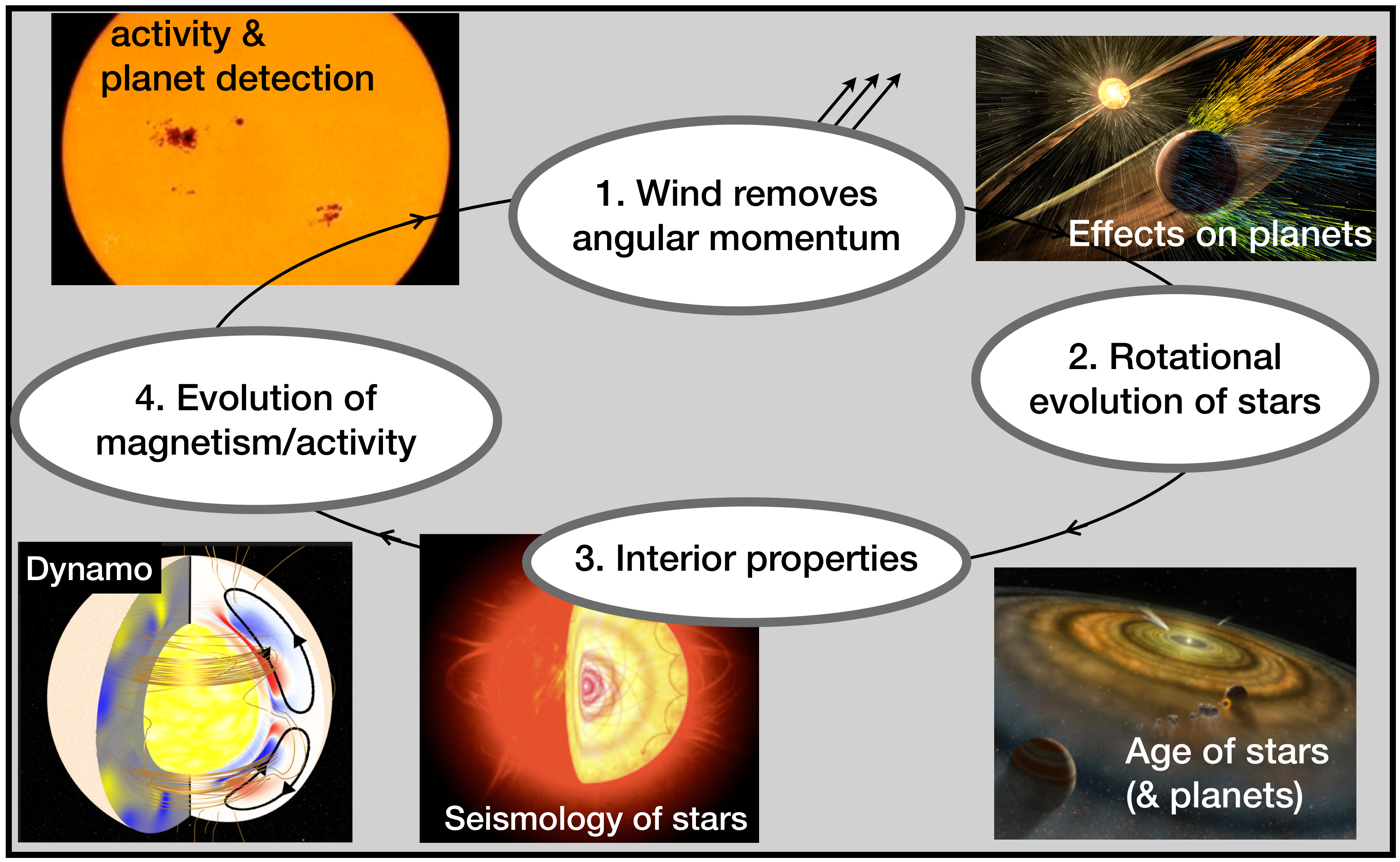 activity &
planet detection

1. Wind removes angular momentum

Effects on planets

2. Rotational evolution of stars

4. Evolution of magnetism/activity

3. Interior properties

Dynamo

Seismology of stars

Age of stars
(& planets)